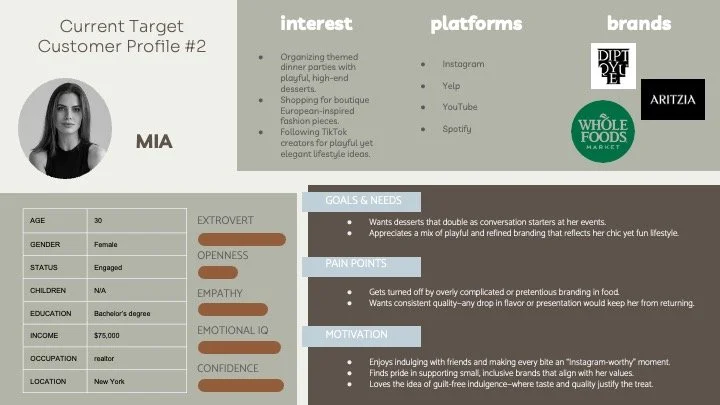 Current Target Customer Profile #2

MIA

interest

- Organizing themed dinner parties with playful, high-end desserts.
- Shopping for boutique European-inspired fashion pieces.
- Following TikTok creators for playful yet elegant lifestyle ideas.

platforms

- Instagram
- Yelp
- YouTube
- Spotify

brands

DIPTYQUE

ARITZIA

WHOLE FOODS MARKET

| AGE | 30 |
|---|---|
| GENDER | Female |
| STATUS | Engaged |
| CHILDREN | N/A |
| EDUCATION | Bachelor's degree |
| INCOME | $75,000 |
| OCCUPATION | realtor |
| LOCATION | New York |

EXTROVERT

OPENNESS

EMPATHY

EMOTIONAL IQ

CONFIDENCE

GOALS & NEEDS

- Wants desserts that double as conversation starters at her events.
- Appreciates a mix of playful and refined branding that reflects her chic yet fun lifestyle.

PAIN POINTS

- Gets turned off by overly complicated or pretentious branding in food.
- Wants consistent quality–any drop in flavor or presentation would keep her from returning.

MOTIVATION

- Enjoys indulging with friends and making every bite an "Instagram-worthy" moment.
- Finds pride in supporting small, inclusive brands that align with her values.
- Loves the idea of guilt-free indulgence–where taste and quality justify the treat.